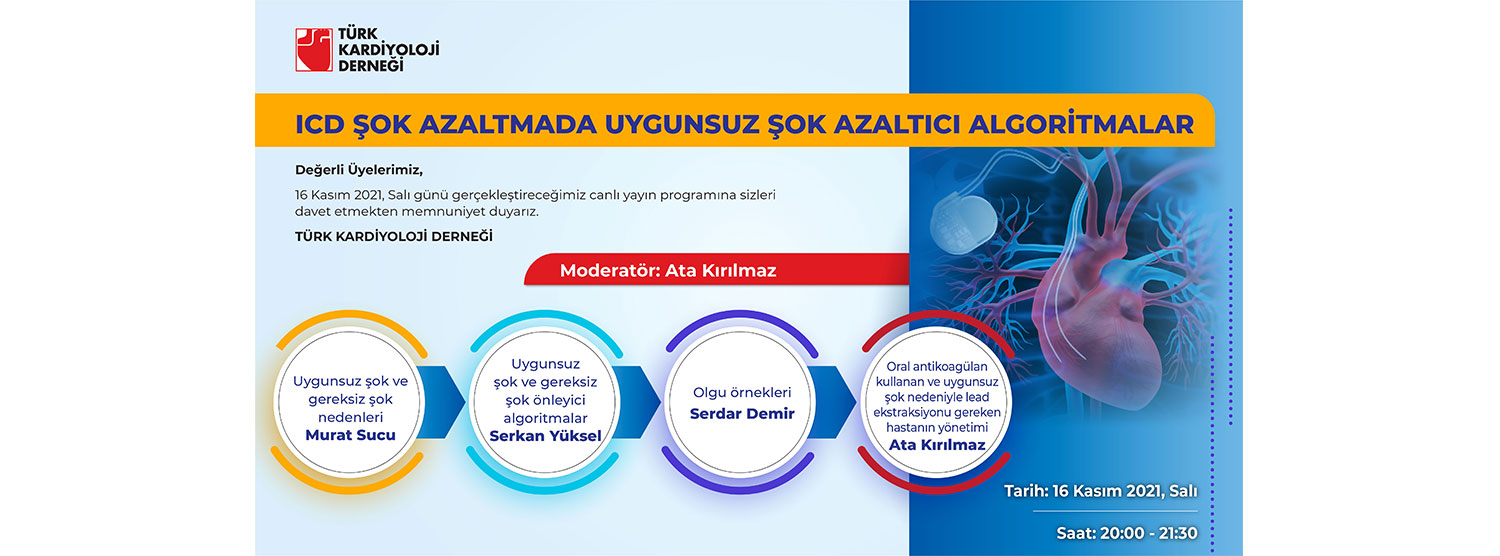 TÜRK KARDİYOLOJİ DERNEĞİ

ICD ŞOK AZALTMADA UYGUNSUZ ŞOK AZALTICI ALGORİTMALAR

Değerli Üyelerimiz,

16 Kasım 2021, Salı günü gerçekleştireceğimiz canlı yayın programına sizleri davet etmekten memnuniyet duyarız.

TÜRK KARDİYOLOJİ DERNEĞİ

Moderatör: Ata Kırılmaz

Uygunsuz şok ve gereksiz şok nedenleri
Murat Sucu

Uygunsuz şok ve gereksiz şok önleyici algoritmalar
Serkan Yüksel

Olgu örnekleri
Serdar Demir

Oral antikoagülan kullanan ve uygunsuz şok nedeniyle lead ekstraksiyonu gereken hastanın yönetimi
Ata Kırılmaz

Tarih: 16 Kasım 2021, Salı

Saat: 20:00 - 21:30